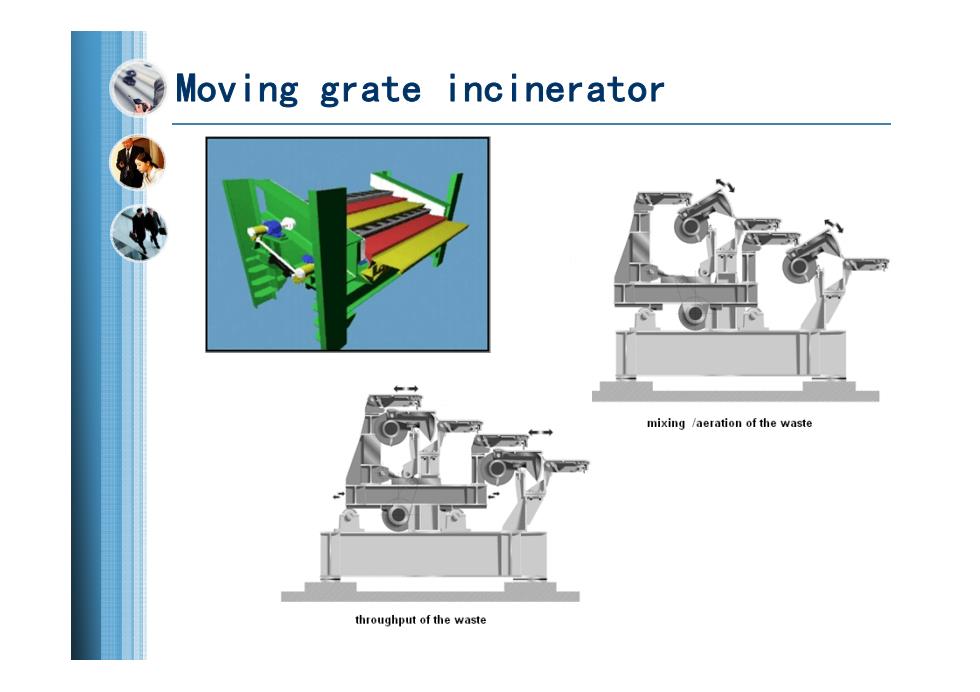 Moving grate incinerator

mixing /aeration of the waste

throughput of the waste